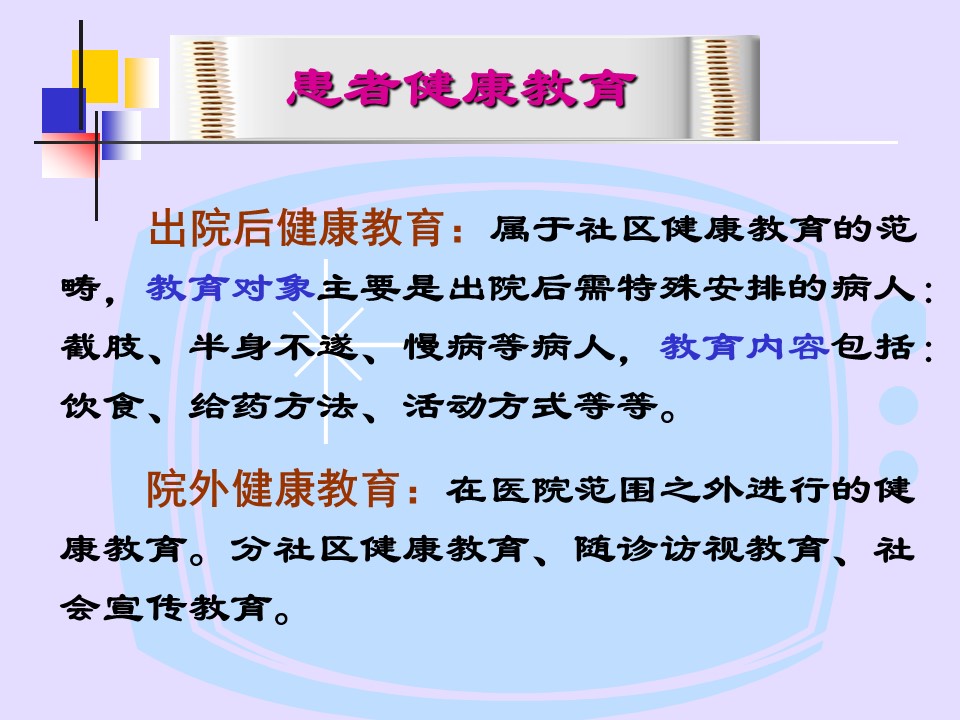 患者健康教育

出院后健康教育：属于社区健康教育的范畴，教育对象主要是出院后需特殊安排的病人：截肢、半身不遂、慢病等病人，教育内容包括：饮食、给药方法、活动方式等等。

院外健康教育：在医院范围之外进行的健康教育。分社区健康教育、随诊访视教育、社会宣传教育。